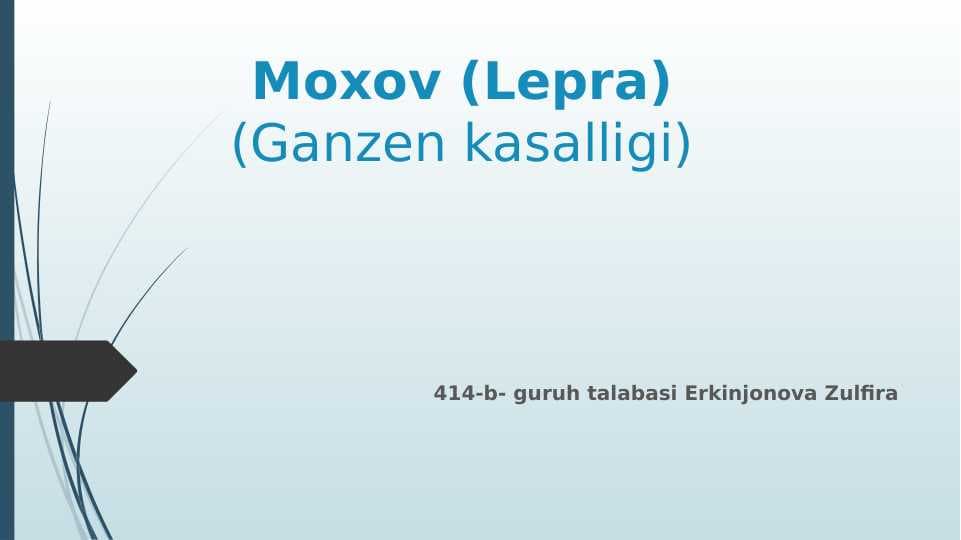 Moxov (Lepra)
(Ganzen kasalligi)

414-b- guruh talabasi Erkinjonova Zulfira